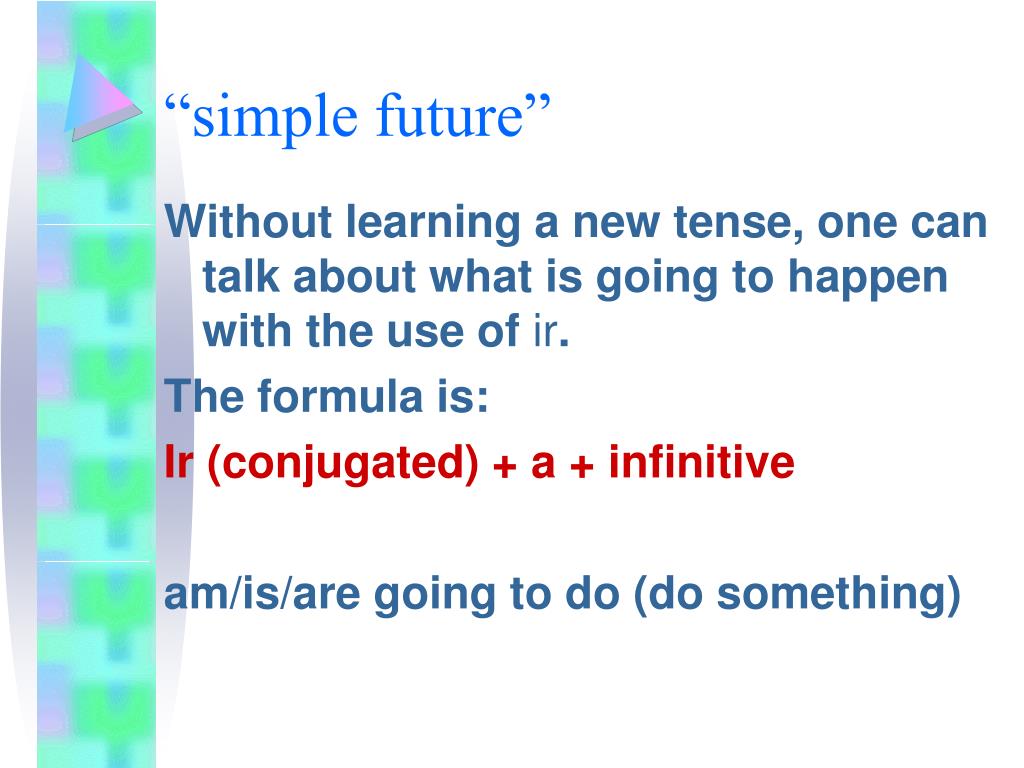 “simple future”

Without learning a new tense, one can talk about what is going to happen with the use of ir.

The formula is:

Ir (conjugated) + a + infinitive

am/is/are going to do (do something)